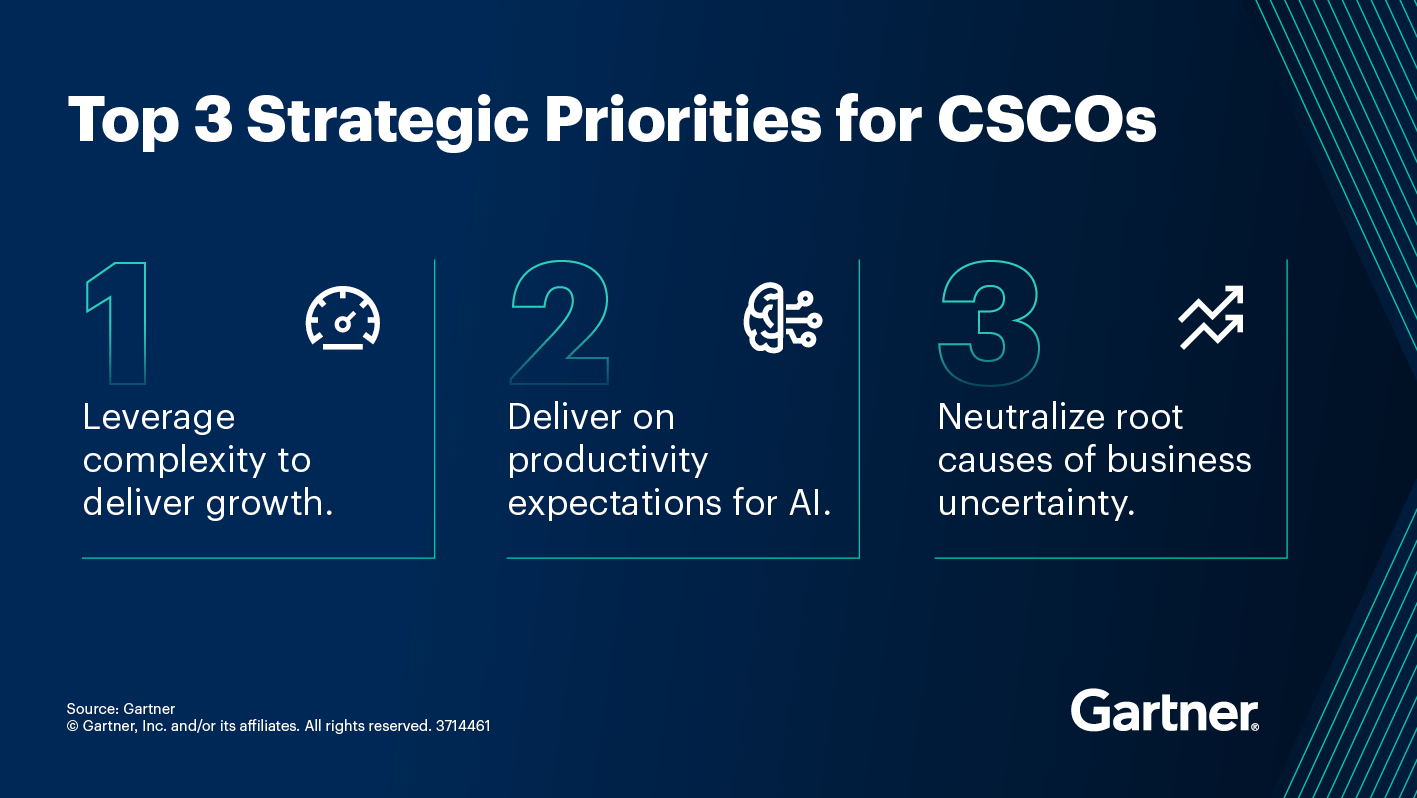 Top 3 Strategic Priorities for CSCOs

1

Leverage complexity to deliver growth.

2

Deliver on productivity expectations for AI.

3

Neutralize root causes of business uncertainty.

Source: Gartner
© Gartner, Inc. and/or its affiliates. All rights reserved. 3714461

Gartner®